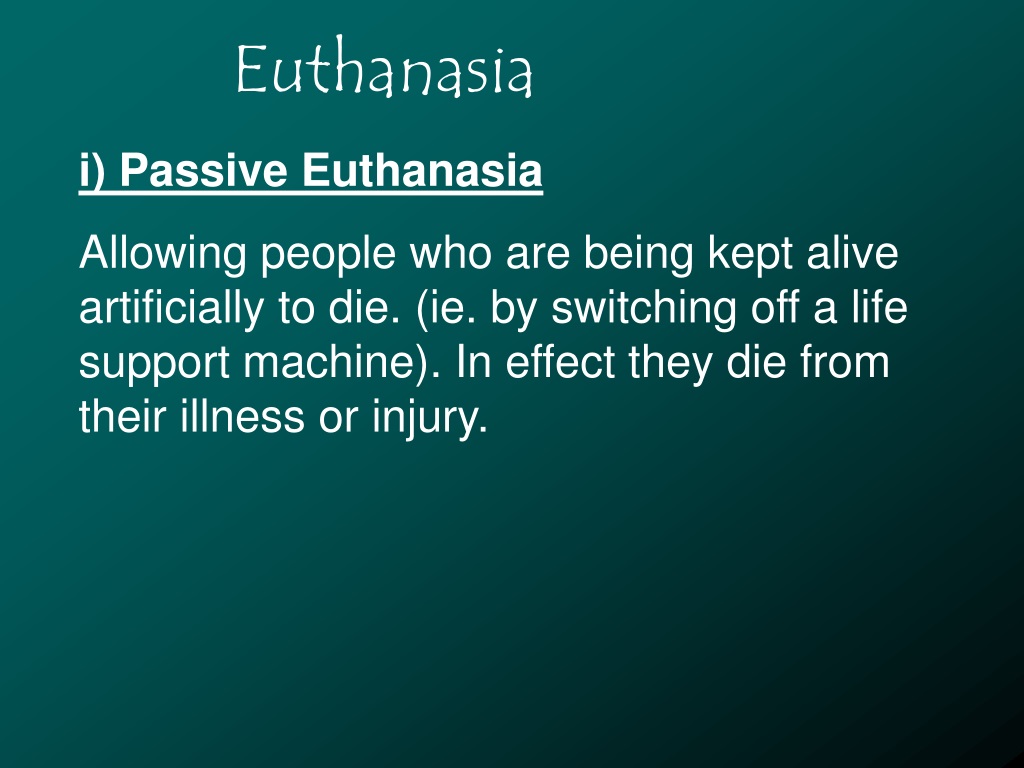 Euthanasia

i) Passive Euthanasia

Allowing people who are being kept alive artificially to die. (ie. by switching off a life support machine). In effect they die from their illness or injury.